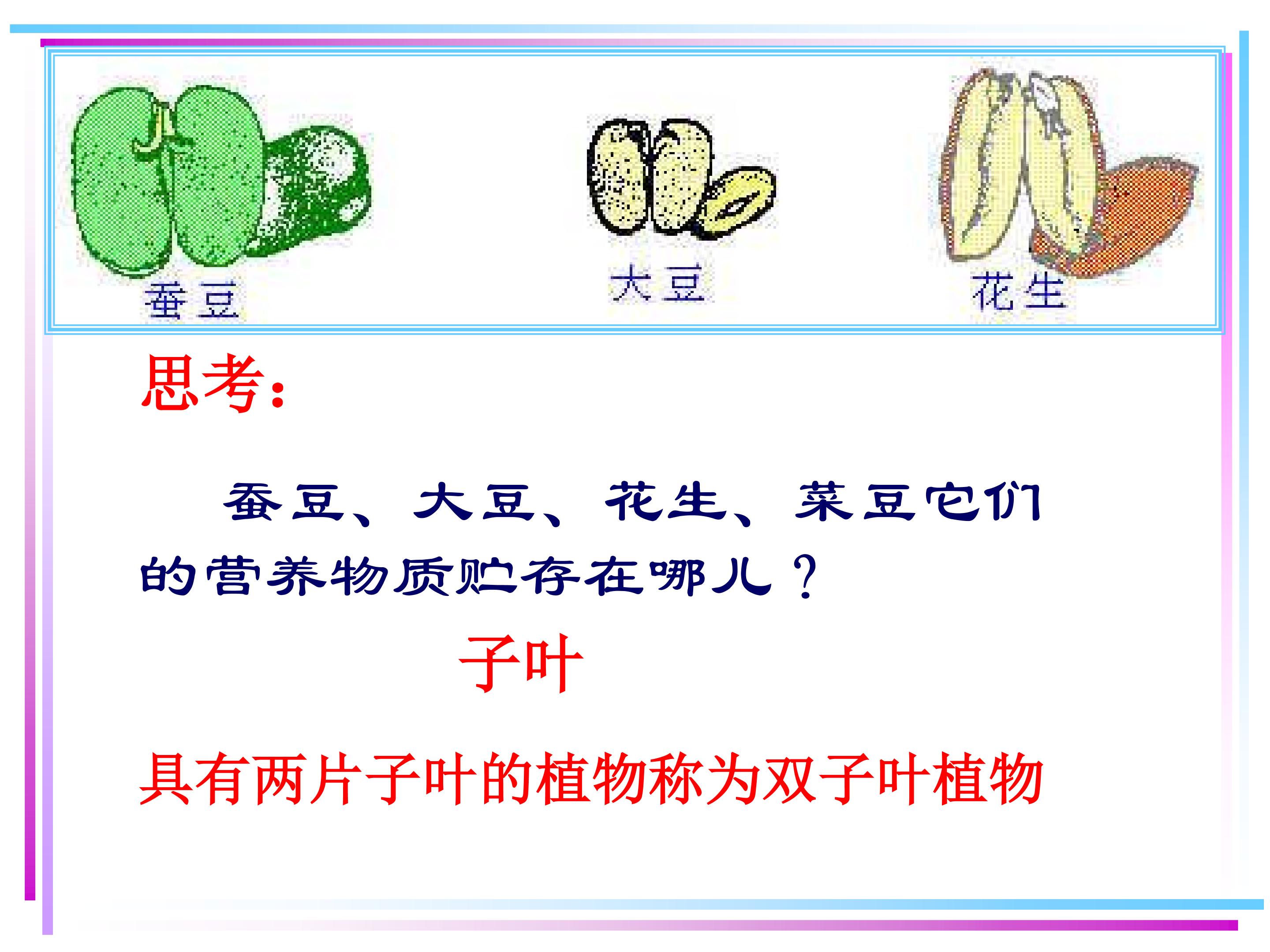 蚕豆

大豆

花生

思考:

蚕豆、大豆、花生、菜豆它们的营养物质贮存在哪儿?

子叶

具有两片子叶的植物称为双子叶植物